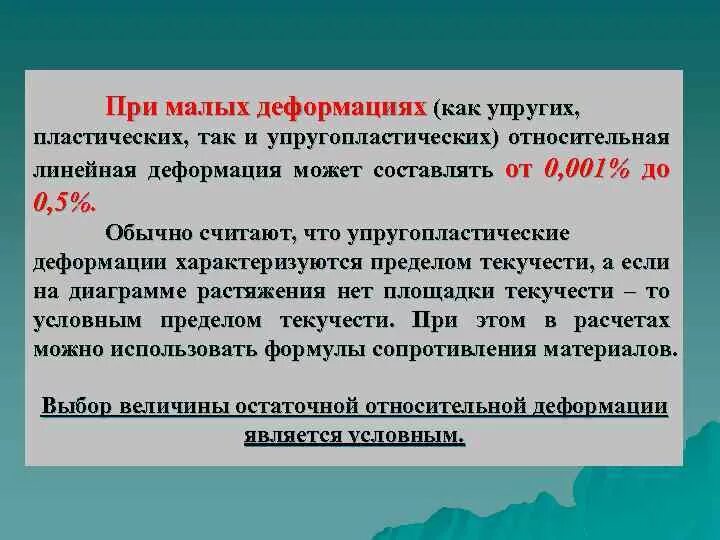 При малых деформациях (как упругих, пластических, так и упругопластических) относительная линейная деформация может составлять от 0,001% до 0,5%.

Обычно считают, что упругопластические деформации характеризуются пределом текучести, а если на диаграмме растяжения нет площадки текучести – то условным пределом текучести. При этом в расчетах можно использовать формулы сопротивления материалов.

Выбор величины остаточной относительной деформации является условным.